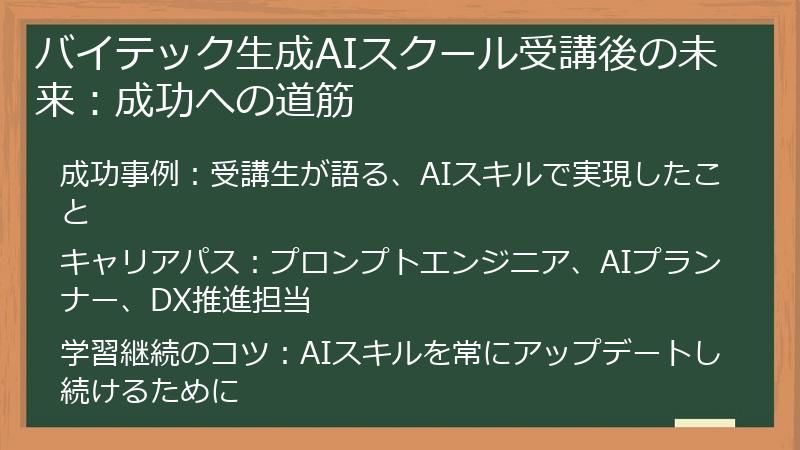 バイテック生成AIスクール受講後の未来：成功への道筋

成功事例：受講生が語る、AIスキルで実現したこと

キャリアパス：プロンプトエンジニア、AIプランナー、DX推進担当

学習継続のコツ：AIスキルを常にアップデートし続けるために